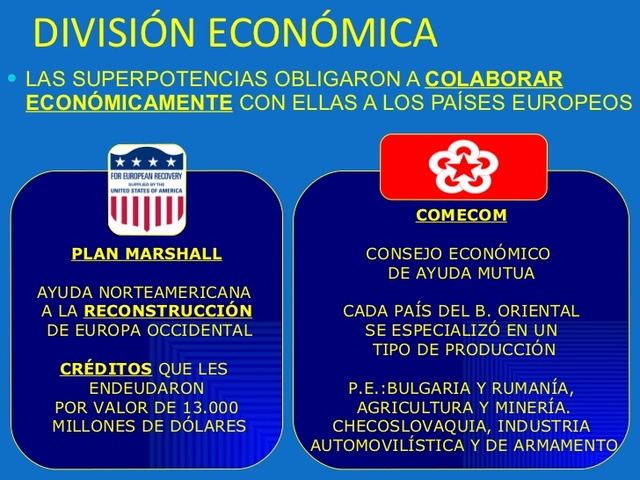 DIVISIÓN ECONÓMICA

LAS SUPERPOTENCIAS OBLIGARON A COLABORAR ECONÓMICAMENTE CON ELLAS A LOS PAÍSES EUROPEOS

FOR EUROPEAN RECOVERY
SUPPLIED BY THE
UNITED STATES OF AMERICA

PLAN MARSHALL

AYUDA NORTEAMERICANA A LA RECONSTRUCCIÓN DE EUROPA OCCIDENTAL

CRÉDITOS QUE LES ENDEUDARON POR VALOR DE 13.000 MILLONES DE DÓLARES

COMECOM

CONSEJO ECONÓMICO DE AYUDA MUTUA

CADA PAÍS DEL B. ORIENTAL SE ESPECIALIZÓ EN UN TIPO DE PRODUCCIÓN

P.E.:BULGARIA Y RUMANÍA, AGRICULTURA Y MINERÍA. CHECOSLOVAQUIA, INDUSTRIA AUTOMOVILÍSTICA Y DE ARMAMENTO